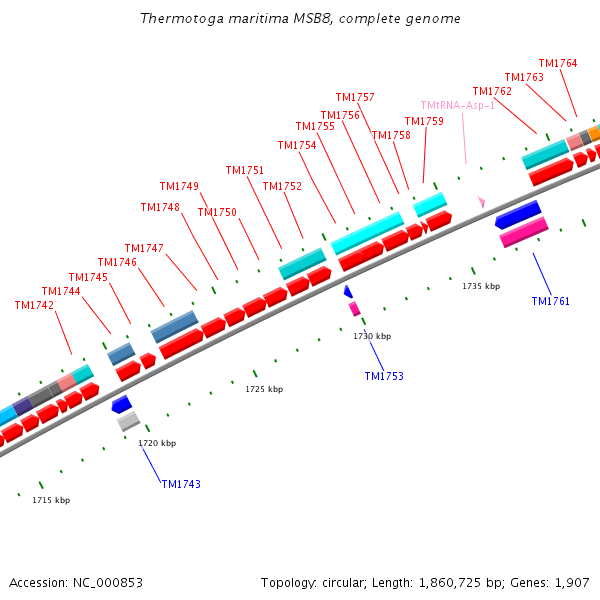 Thermotoga maritima MSB8, complete genome

TM1764
TM1763
TM1762
TM1757
TMtRNA-Asp-1
TM1756
TM1759
TM1755
TM1758
TM1754
TM1751
TM1749
TM1752
TM1748
TM1750
TM1747
TM1746
TM1745
TM1744
TM1742
1735 kbp
TM1761
1730 kbp
TM1753
1725 kbp
1720 kbp
TM1743
1715 kbp

Accession: NC_000853

Topology: circular; Length: 1,860,725 bp; Genes: 1,907